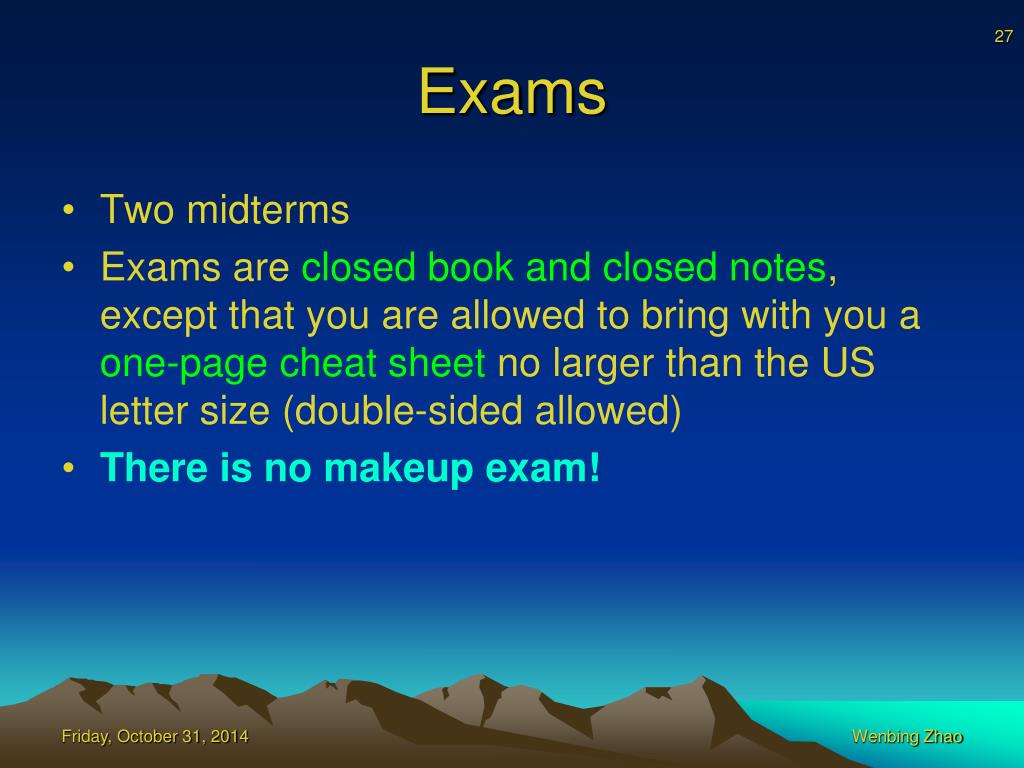 27

Exams

• Two midterms
• Exams are closed book and closed notes, except that you are allowed to bring with you a one-page cheat sheet no larger than the US letter size (double-sided allowed)
• There is no makeup exam!

Friday, October 31, 2014

Wenbing Zhao